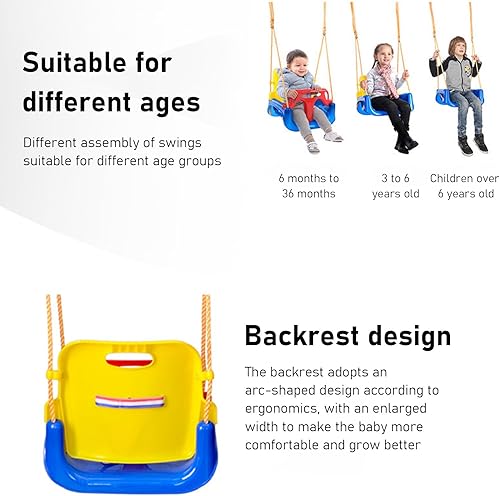 Suitable for different ages

Different assembly of swings suitable for different age groups

6 months to 36 months

3 to 6 years old

Children over 6 years old

Backrest design

The backrest adopts an arc-shaped design according to ergonomics, with an enlarged width to make the baby more comfortable and grow better